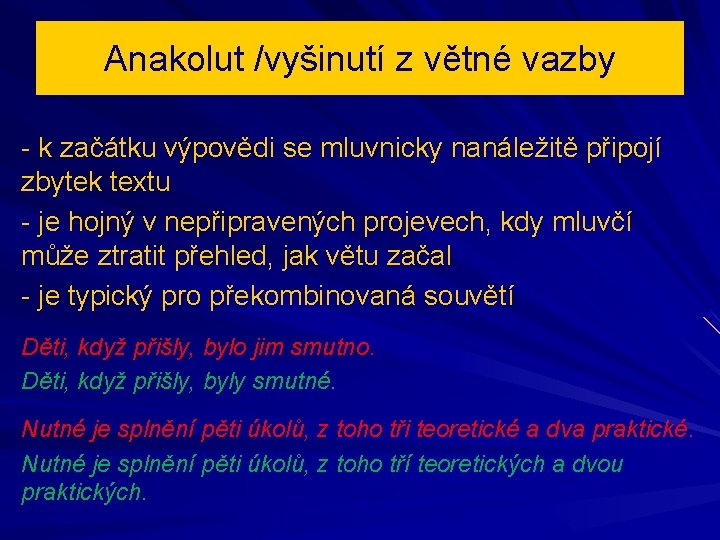 Anakolut /vyšinutí z větné vazby

- k začátku výpovědi se mluvnicky nanáležitě připojí zbytek textu

- je hojný v nepřipravených projevech, kdy mluvčí může ztratit přehled, jak větu začal

- je typický pro překombinovaná souvětí

Děti, když přišly, bylo jim smutno.
Děti, když přišly, byly smutné.

Nutné je splnění pěti úkolů, z toho tři teoretické a dva praktické.
Nutné je splnění pěti úkolů, z toho tří teoretických a dvou praktických.